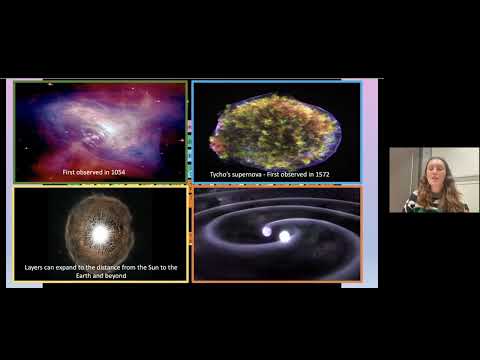 First observed in 1054

Tycho's supernova - First observed in 1572

Layers can expand to the distance from the Sun to the Earth and beyond